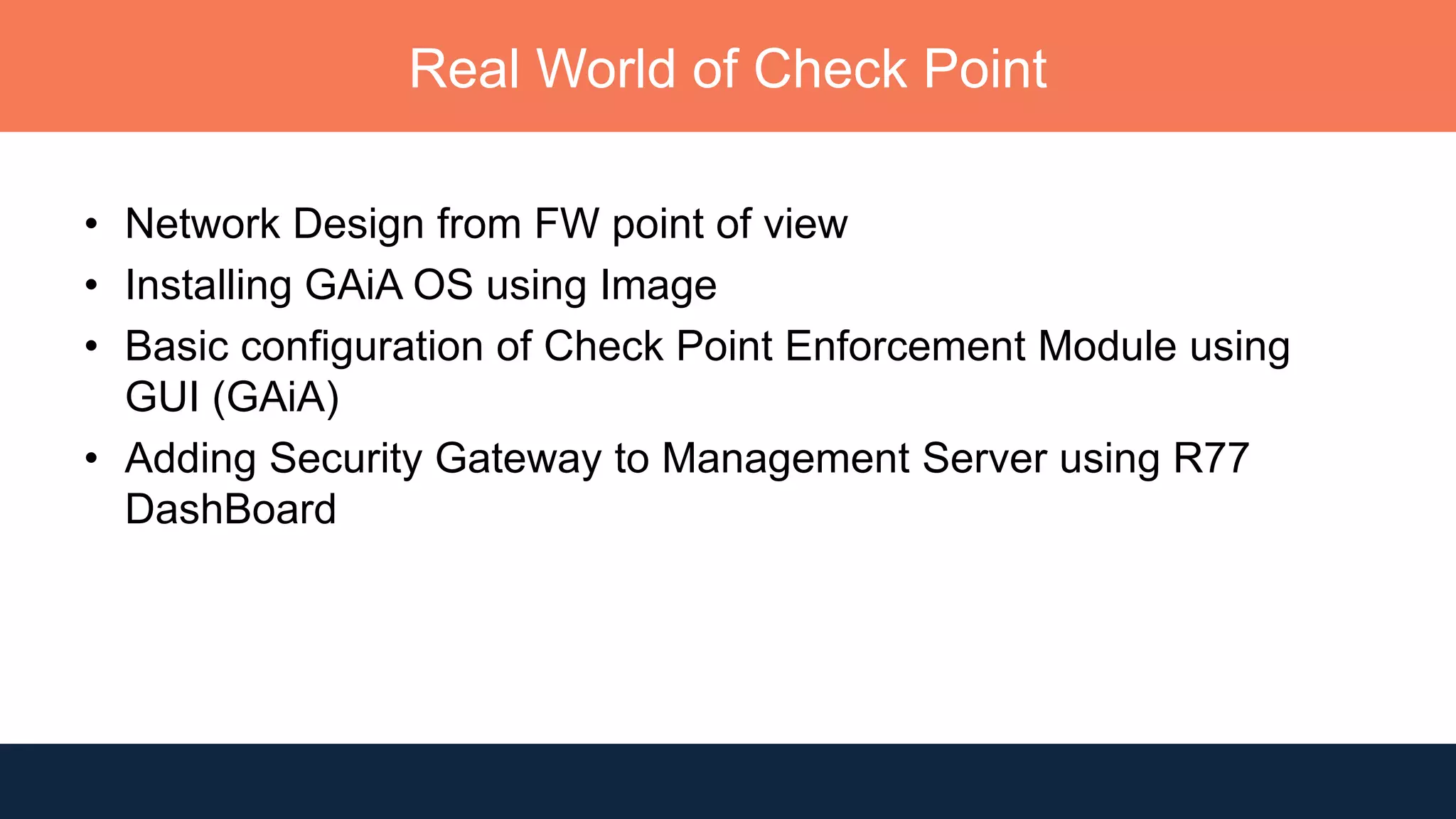 Real World of Check Point

• Network Design from FW point of view
• Installing GAiA OS using Image
• Basic configuration of Check Point Enforcement Module using GUI (GAiA)
• Adding Security Gateway to Management Server using R77 DashBoard